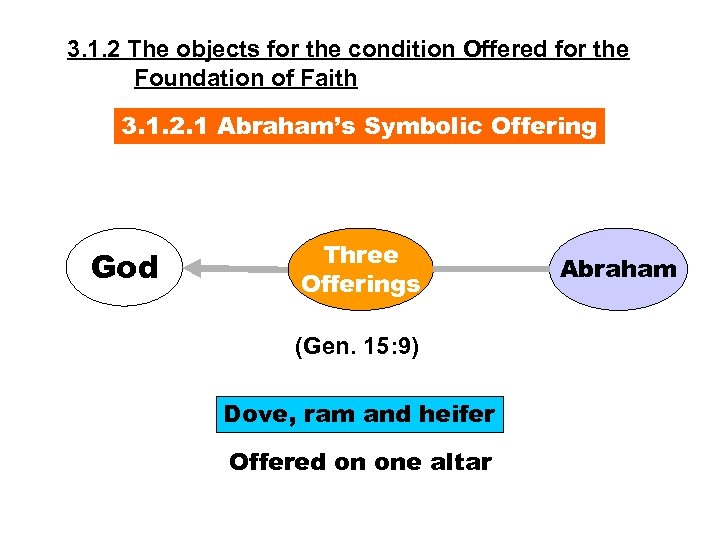 3.1.2 The objects for the condition Offered for the Foundation of Faith

3.1.2.1 Abraham's Symbolic Offering

God

Three Offerings

Abraham

(Gen. 15:9)

Dove, ram and heifer

Offered on one altar